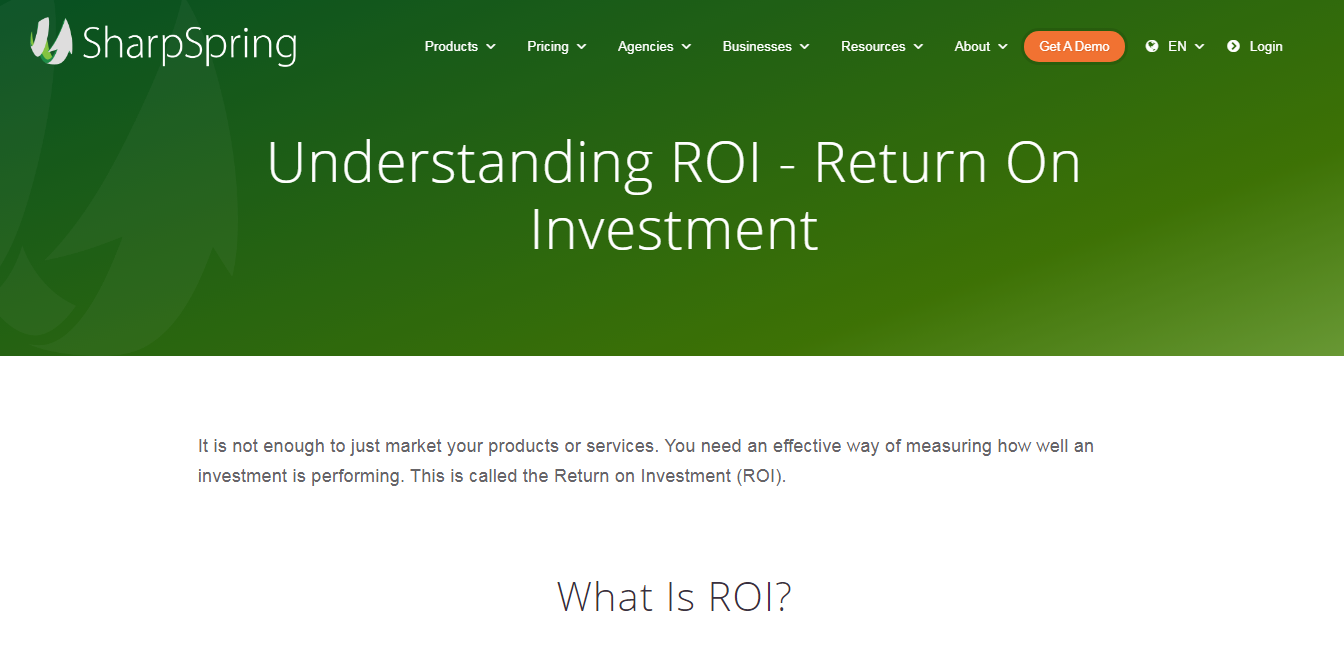 SharpSpring

Products Pricing Agencies Businesses Resources About Get A Demo EN Login

Understanding ROI - Return On Investment

It is not enough to just market your products or services. You need an effective way of measuring how well an investment is performing. This is called the Return on Investment (ROI).

What Is ROI?